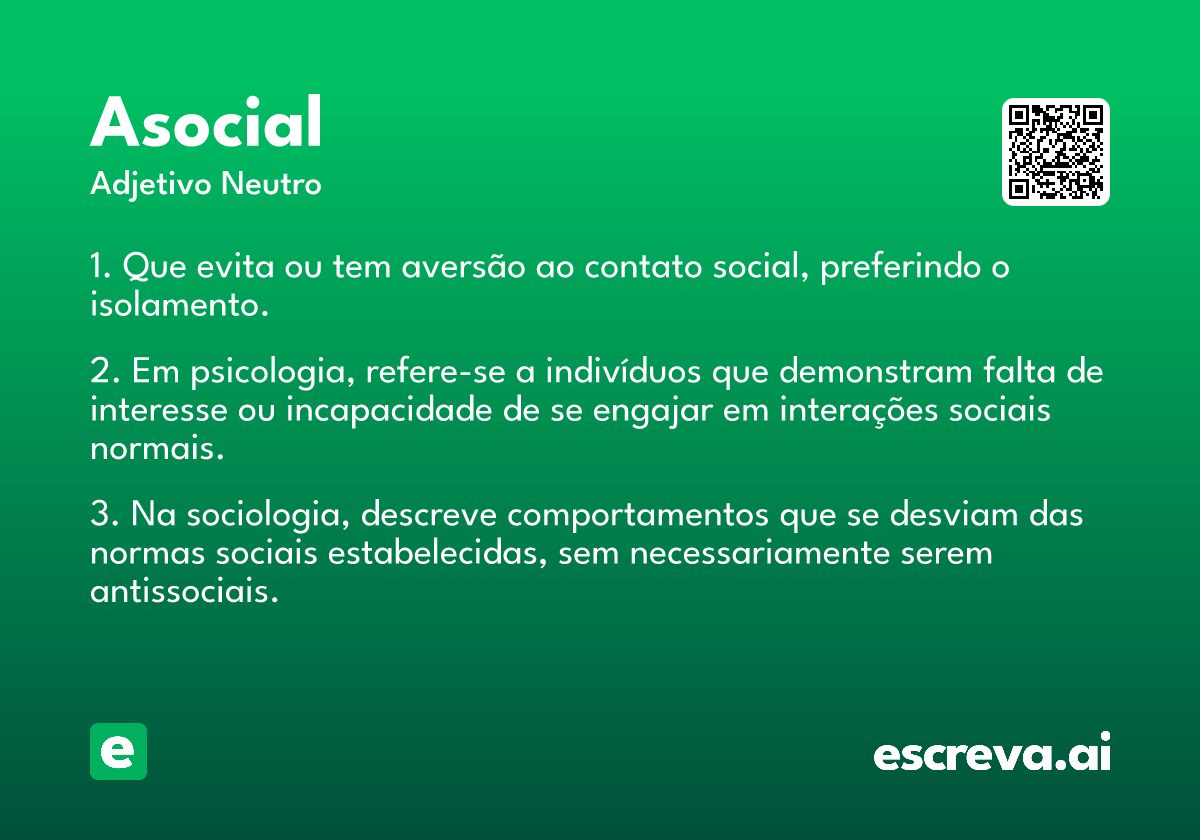 Asocial
Adjetivo Neutro

1. Que evita ou tem aversão ao contato social, preferindo o isolamento.

2. Em psicologia, refere-se a indivíduos que demonstram falta de interesse ou incapacidade de se engajar em interações sociais normais.

3. Na sociologia, descreve comportamentos que se desviam das normas sociais estabelecidas, sem necessariamente serem antissociais.

e

escreva.ai